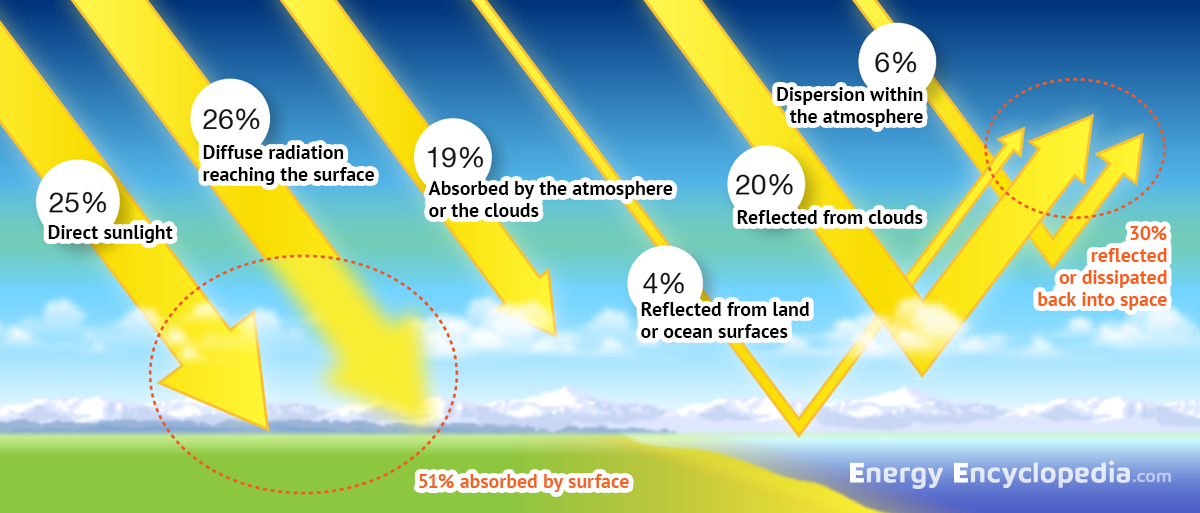 25%
Direct sunlight

26%
Diffuse radiation reaching the surface

19%
Absorbed by the atmosphere or the clouds

4%
Reflected from land or ocean surfaces

20%
Reflected from clouds

6%
Dispersion within the atmosphere

30% reflected or dissipated back into space

51% absorbed by surface

Energy Encyclopedia.com